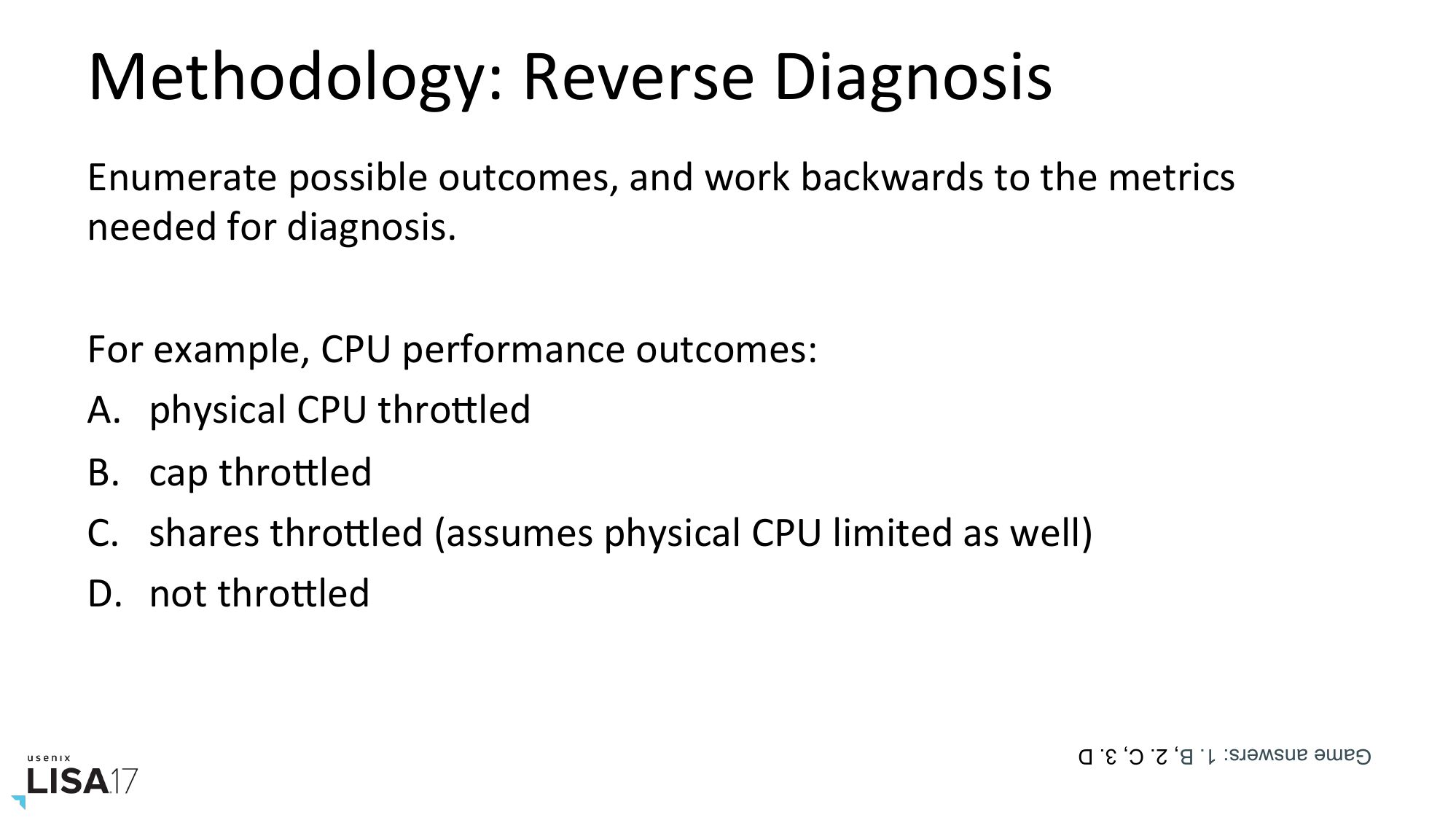 Methodology: Reverse Diagnosis

Enumerate possible outcomes, and work backwards to the metrics needed for diagnosis.

For example, CPU performance outcomes:
A. physical CPU throttled
B. cap throttled
C. shares throttled (assumes physical CPU limited as well)
D. not throttled

Game answers: 1. B, 2. C, 3. D

usenix
LISA17